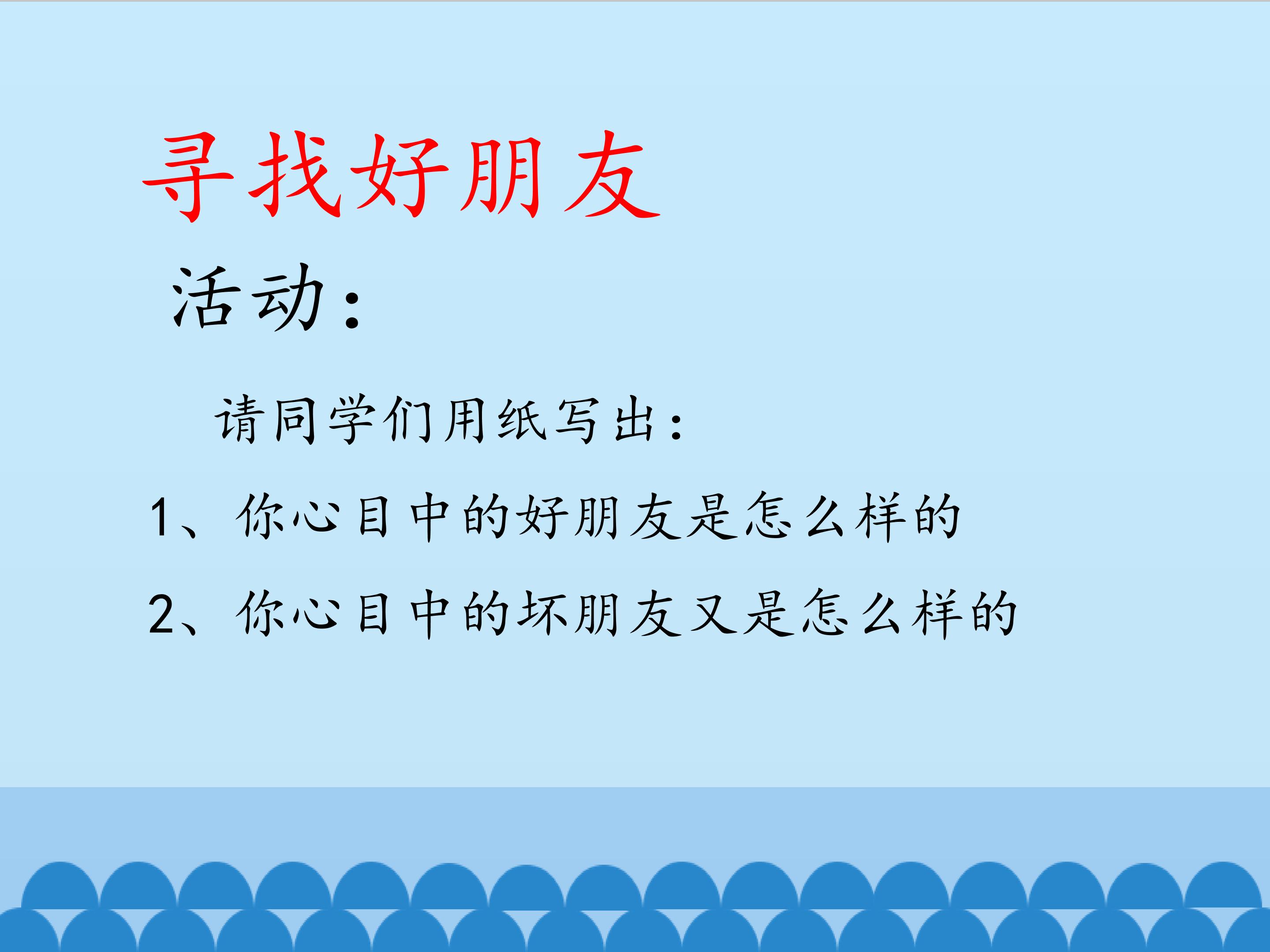 寻找好朋友

活动：

请同学们用纸写出：

1、你心目中的好朋友是怎么样的

2、你心目中的坏朋友又是怎么样的